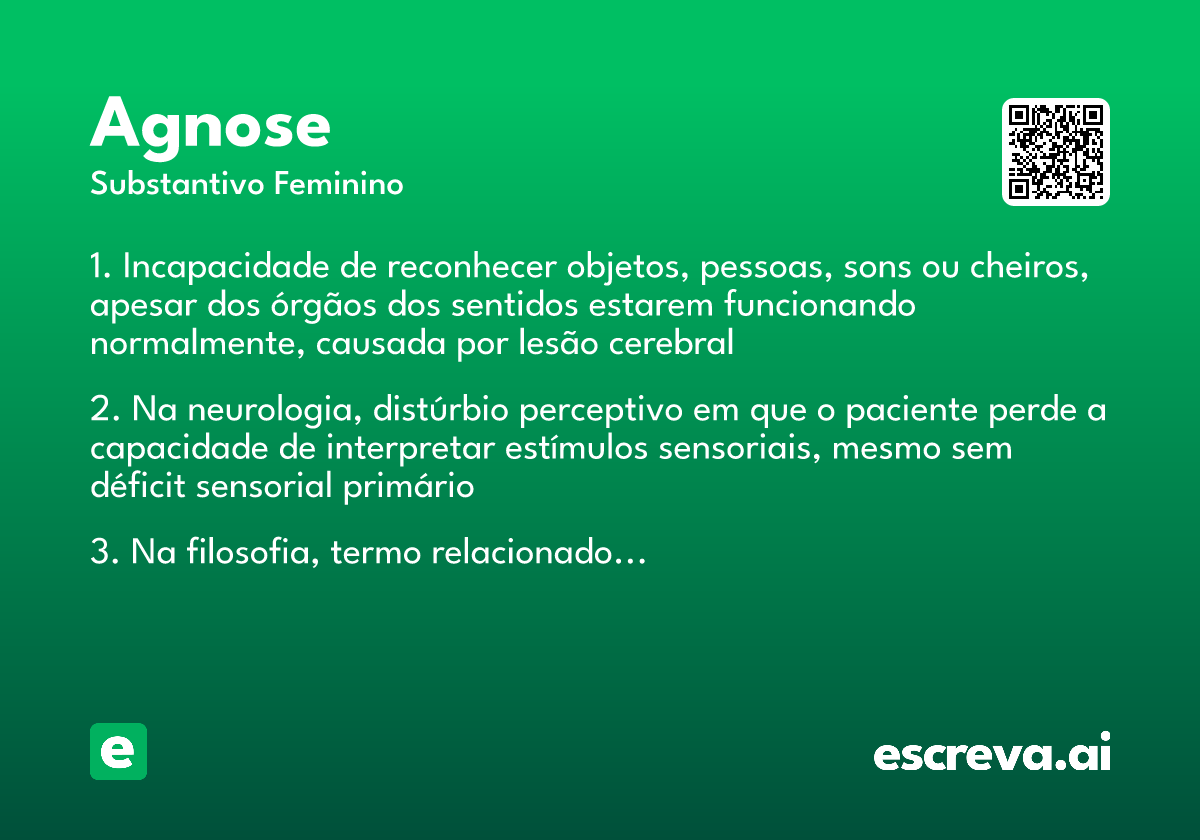 Agnose
Substantivo Feminino

1. Incapacidade de reconhecer objetos, pessoas, sons ou cheiros, apesar dos órgãos dos sentidos estarem funcionando normalmente, causada por lesão cerebral

2. Na neurologia, distúrbio perceptivo em que o paciente perde a capacidade de interpretar estímulos sensoriais, mesmo sem déficit sensorial primário

3. Na filosofia, termo relacionado...

e

escreva.ai